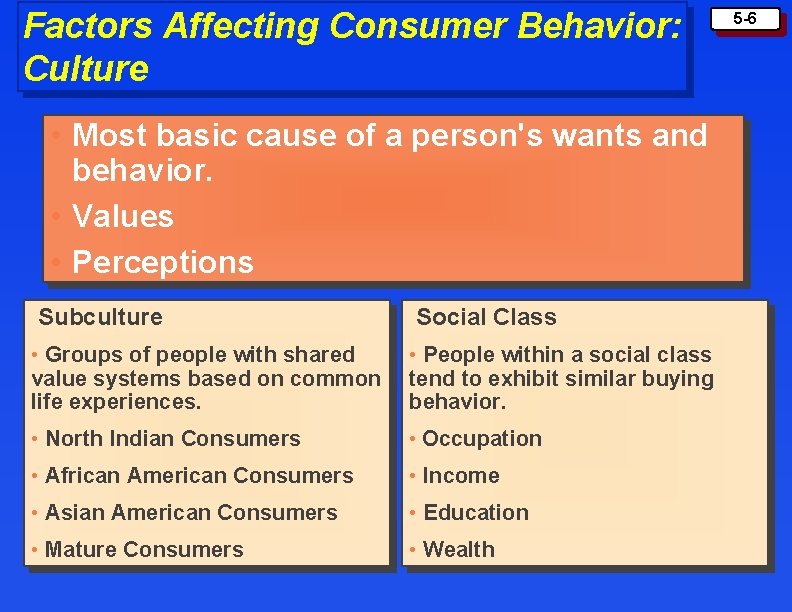 Factors Affecting Consumer Behavior: Culture

5-6

• Most basic cause of a person's wants and behavior.
• Values
• Perceptions

Subculture

• Groups of people with shared value systems based on common life experiences.
• North Indian Consumers
• African American Consumers
• Asian American Consumers
• Mature Consumers

Social Class

• People within a social class tend to exhibit similar buying behavior.
• Occupation
• Income
• Education
• Wealth